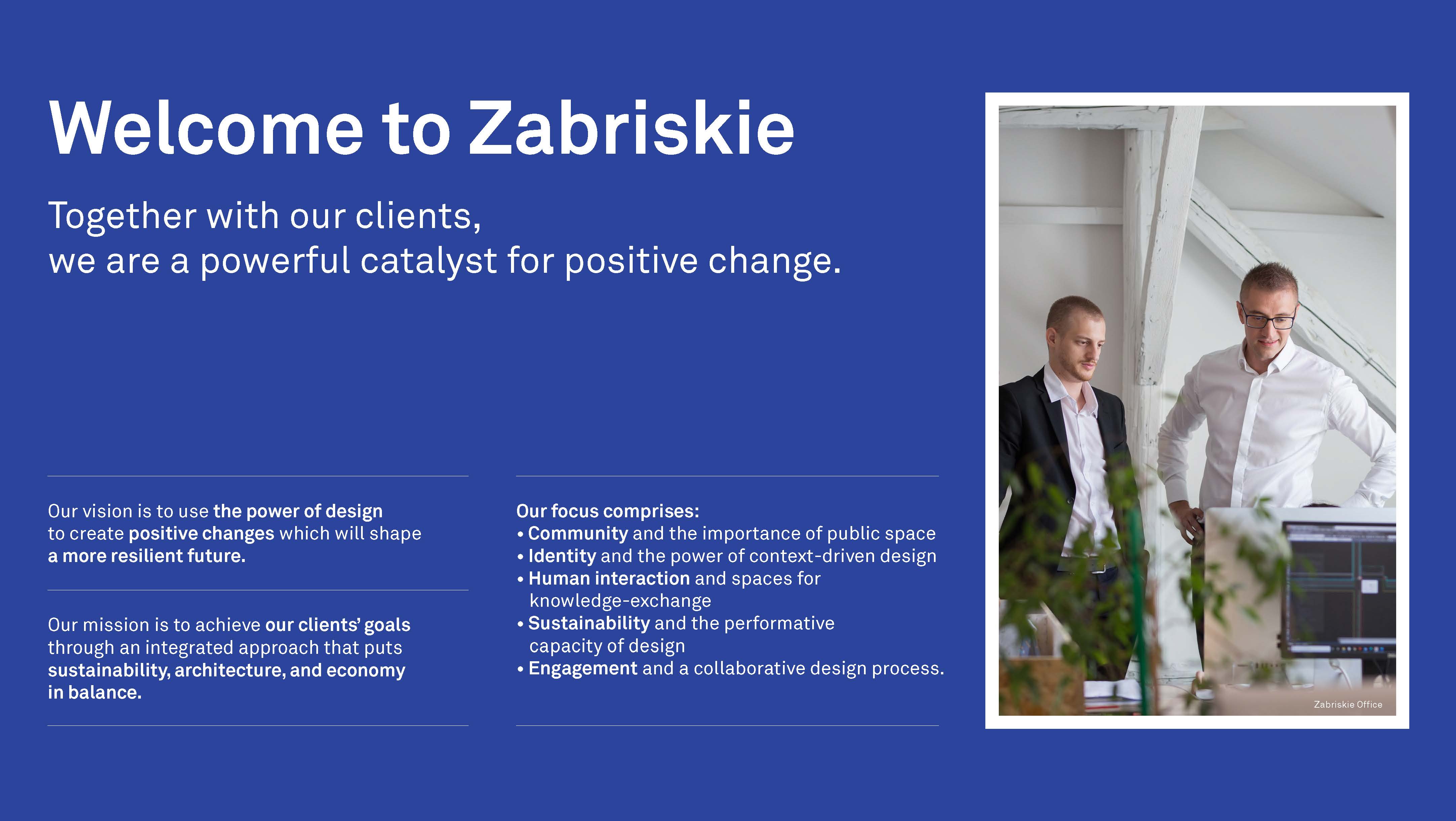 Welcome to Zabriskie

Together with our clients,
we are a powerful catalyst for positive change.

Our vision is to use the power of design to create positive changes which will shape a more resilient future.

Our mission is to achieve our clients' goals through an integrated approach that puts sustainability, architecture, and economy in balance.

Our focus comprises:
• Community and the importance of public space
• Identity and the power of context-driven design
• Human interaction and spaces for knowledge-exchange
• Sustainability and the performative capacity of design
• Engagement and a collaborative design process.

Zabriskie Office